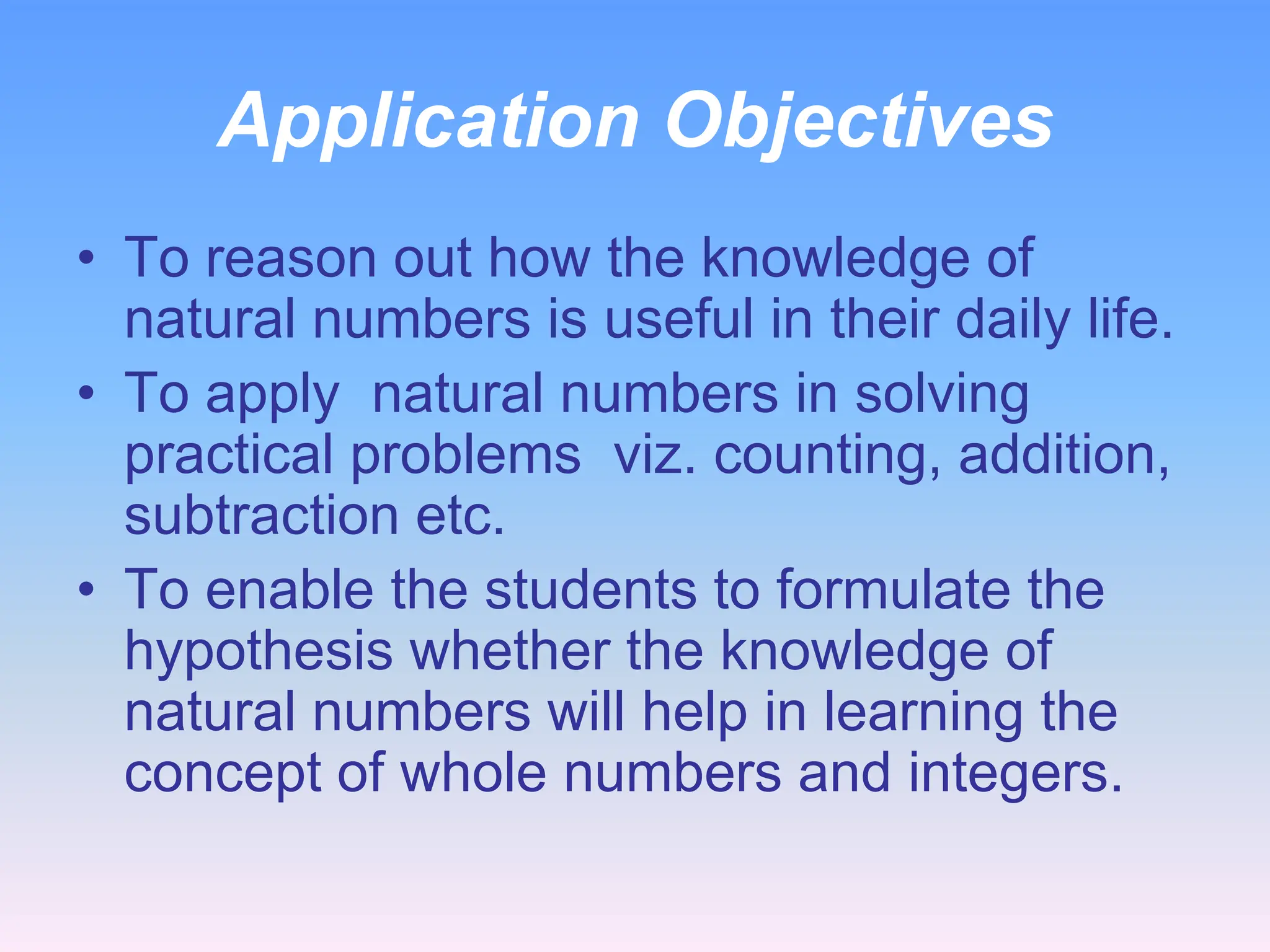 Application Objectives

• To reason out how the knowledge of natural numbers is useful in their daily life.

• To apply natural numbers in solving practical problems viz. counting, addition, subtraction etc.

• To enable the students to formulate the hypothesis whether the knowledge of natural numbers will help in learning the concept of whole numbers and integers.